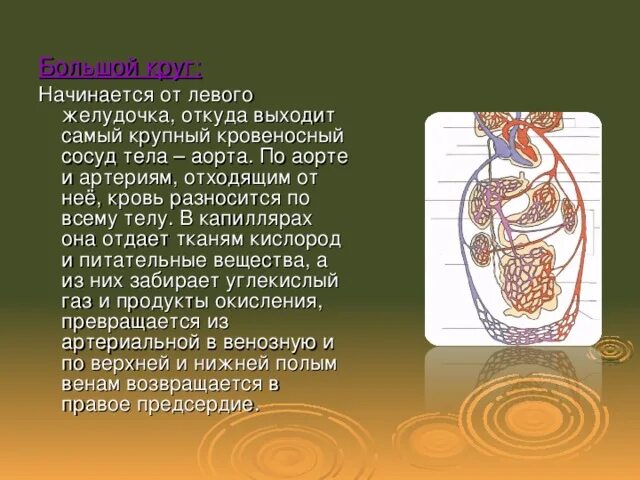 Большой круг:

Начинается от левого желудочка, откуда выходит самый крупный кровеносный сосуд тела – аорта. По аорте и артериям, отходящим от неё, кровь разносится по всему телу. В капиллярах она отдает тканям кислород и питательные вещества, а из них забирает углекислый газ и продукты окисления, превращается из артериальной в венозную и по верхней и нижней полым венам возвращается в правое предсердие.